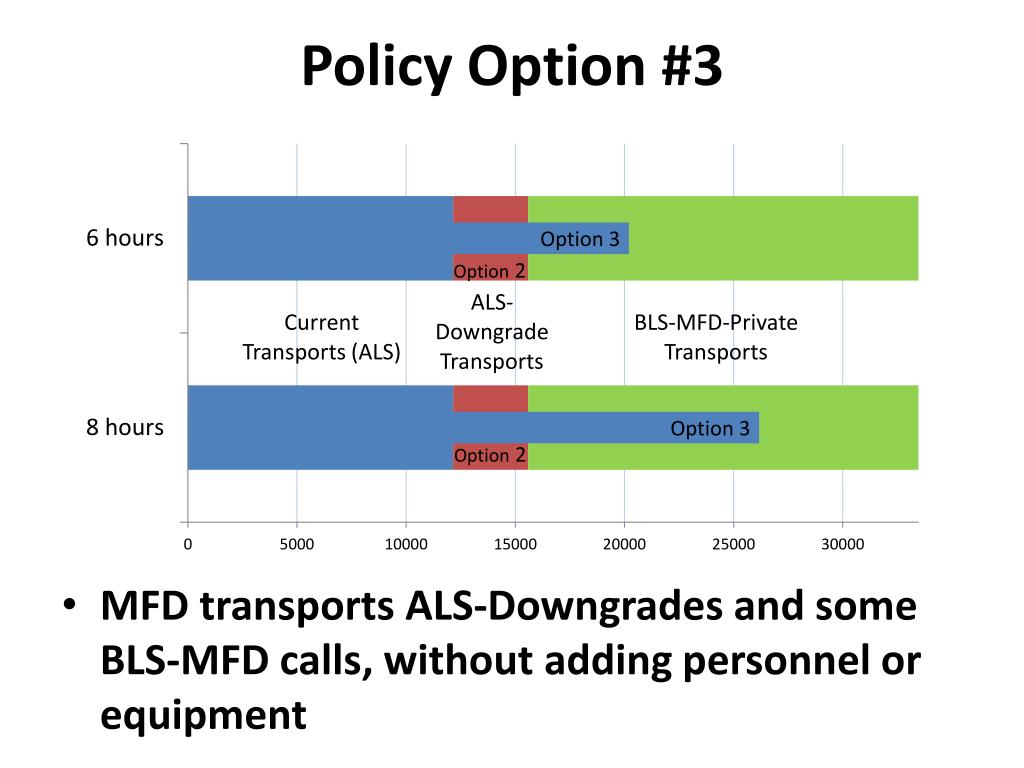 Policy Option #3

6 hours

Option 3

Option 2

Current Transports (ALS)

ALS-Downgrade Transports

BLS-MFD-Private Transports

8 hours

Option 3

Option 2

0
5000
10000
15000
20000
25000
30000

• MFD transports ALS-Downgrades and some BLS-MFD calls, without adding personnel or equipment